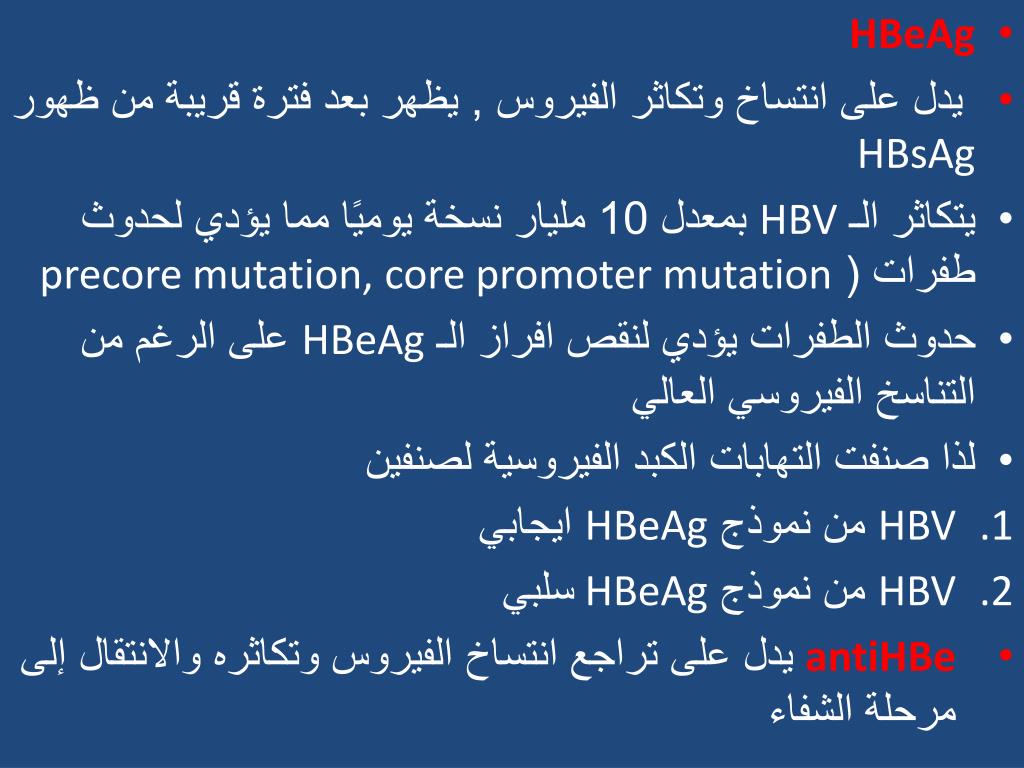 • HBeAg

• يدل على انتساخ وتكاثر الفيروس , يظهر بعد فترة قريبة من ظهور HBsAg

• يتكاثر الـ HBV بمعدل 10 مليار نسخة يوميًا مما يؤدي لحدوث طفرات ( precore mutation, core promoter mutation

• حدوث الطفرات يؤدي لنقص افراز الـ HBeAg على الرغم من التناسخ الفيروسي العالي

• لذا صنفت التهابات الكبد الفيروسية لصنفين

1. HBV من نموذج HBeAg ايجابي

2. HBV من نموذج HBeAg سلبي

• antiHBe يدل على تراجع انتساخ الفيروس وتكاثره والانتقال إلى مرحلة الشفاء